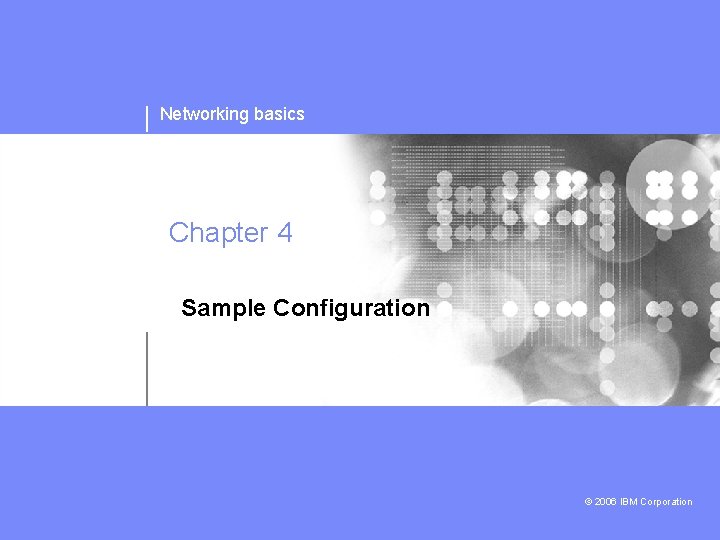 Networking basics

Chapter 4

Sample Configuration

© 2006 IBM Corporation